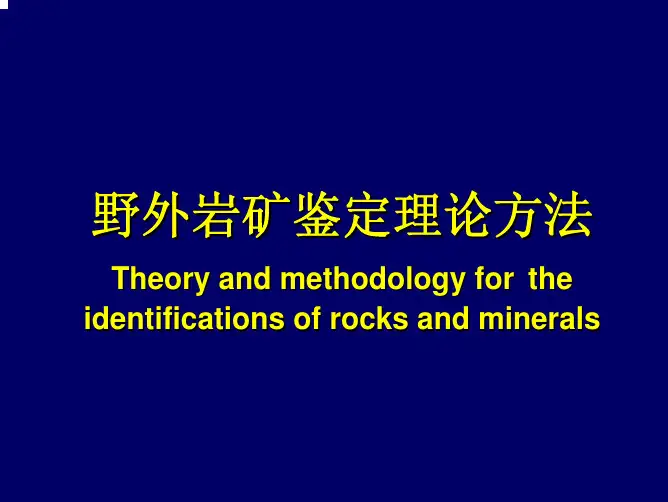 野外岩矿鉴定理论方法

Theory and methodology for the identifications of rocks and minerals